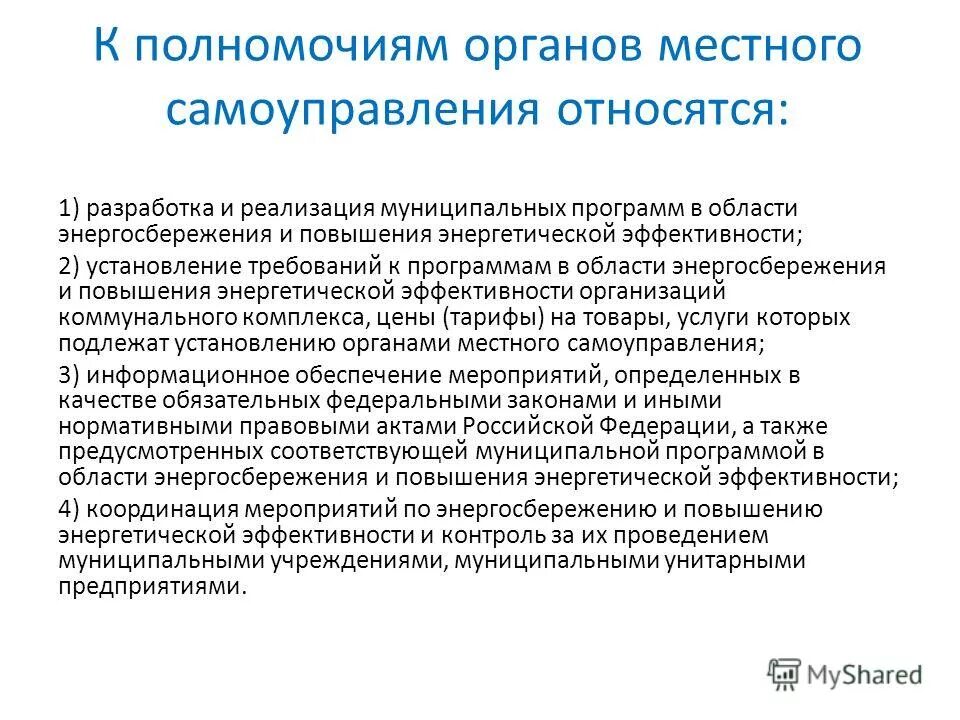 К полномочиям органов местного самоуправления относятся:

1) разработка и реализация муниципальных программ в области энергосбережения и повышения энергетической эффективности;

2) установление требований к программам в области энергосбережения и повышения энергетической эффективности организаций коммунального комплекса, цены (тарифы) на товары, услуги которых подлежат установлению органами местного самоуправления;

3) информационное обеспечение мероприятий, определенных в качестве обязательных федеральными законами и иными нормативными правовыми актами Российской Федерации, а также предусмотренных соответствующей муниципальной программой в области энергосбережения и повышения энергетической эффективности;

4) координация мероприятий по энергосбережению и повышению энергетической эффективности и контроль за их проведением муниципальными учреждениями, муниципальными унитарными предприятиями.

MyShared